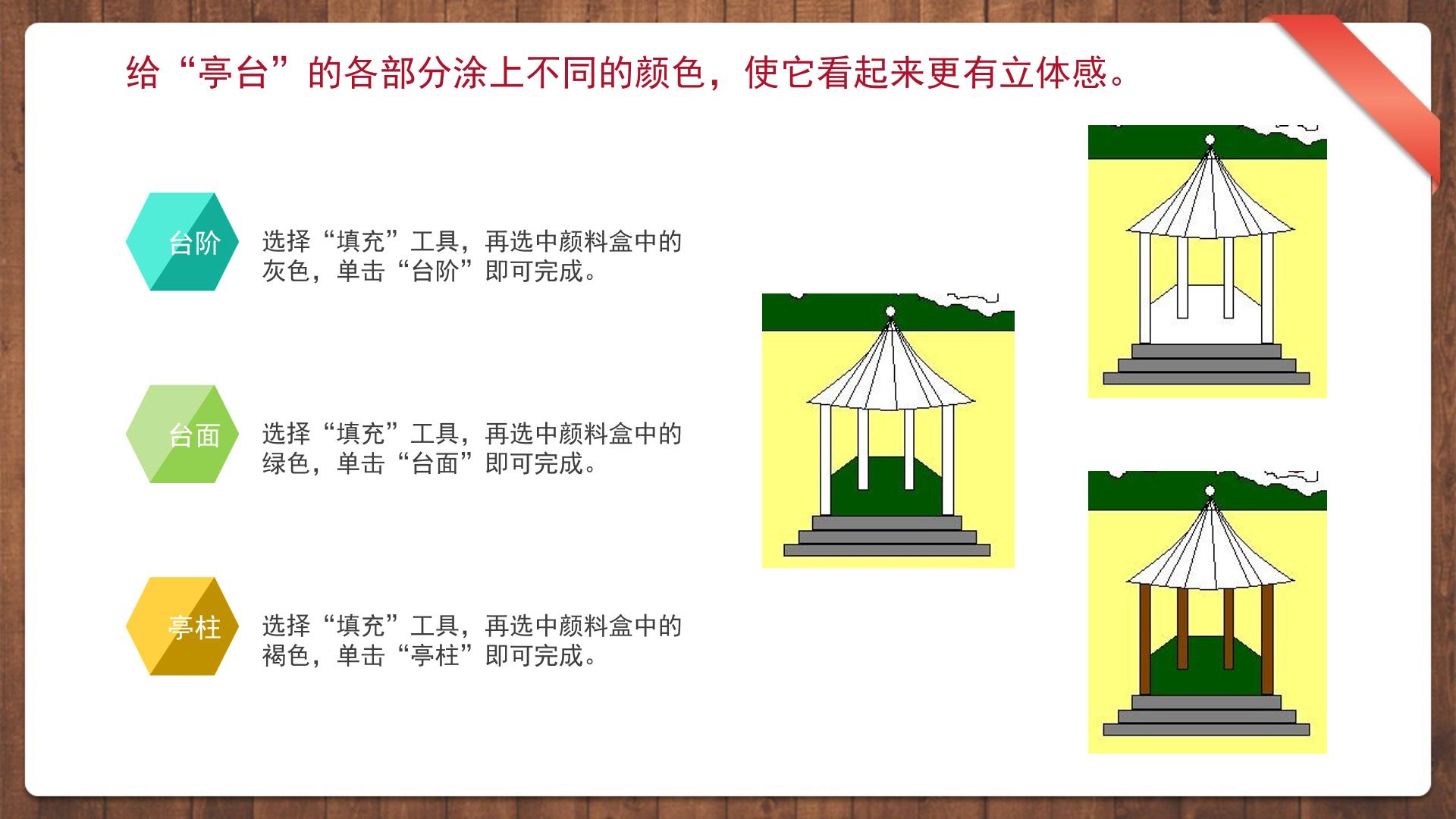 给“亭台”的各部分涂上不同的颜色，使它看起来更有立体感。

台阶

选择“填充”工具，再选中颜料盒中的灰色，单击“台阶”即可完成。

台面

选择“填充”工具，再选中颜料盒中的绿色，单击“台面”即可完成。

亭柱

选择“填充”工具，再选中颜料盒中的褐色，单击“亭柱”即可完成。